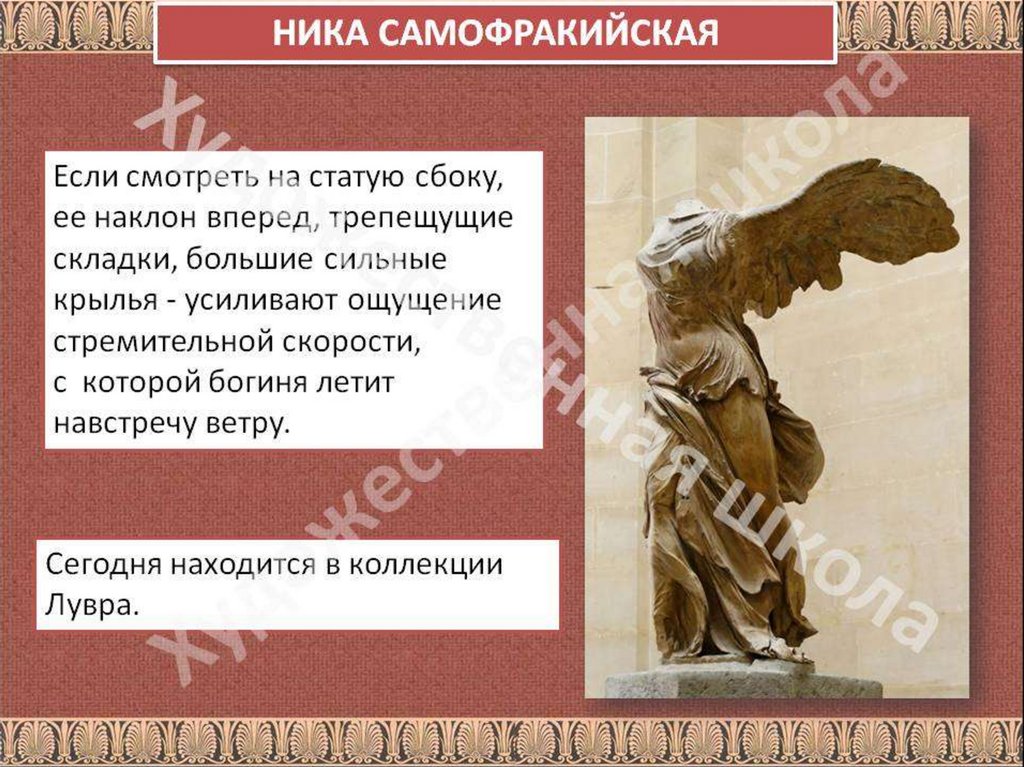 НИКА САМОФРАКИЙСКАЯ

Если смотреть на статую сбоку, ее наклон вперед, трепещущие складки, большие сильные крылья - усиливают ощущение стремительной скорости, с которой богиня летит навстречу ветру.

Сегодня находится в коллекции Лувра.

Художественная школа

Художественная школа